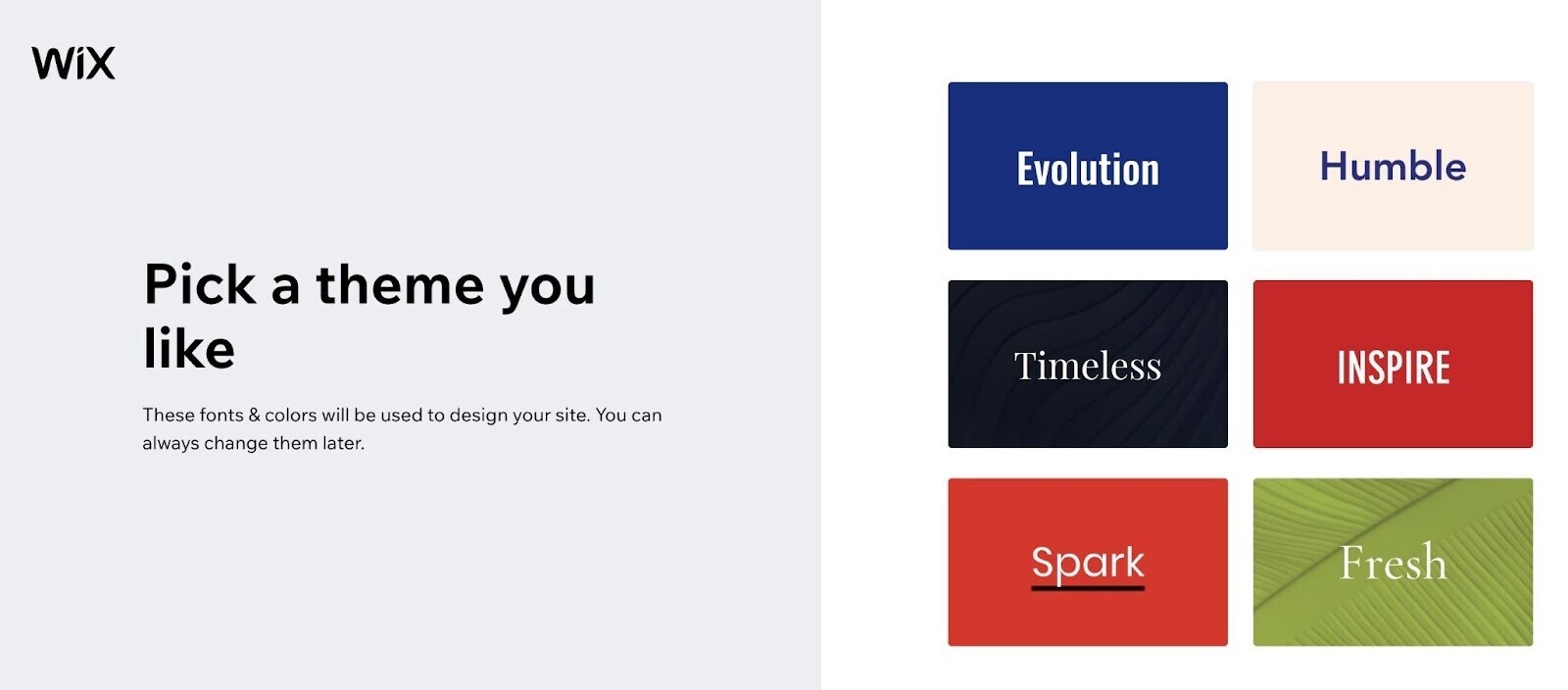 WiX

Pick a theme you like

These fonts & colors will be used to design your site. You can always change them later.

Evolution

Humble

Timeless

INSPIRE

Spark

Fresh